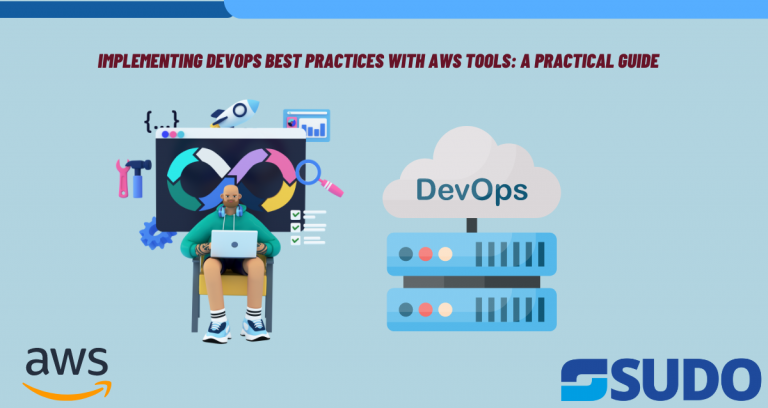 IMPLEMENTING DEVOPS BEST PRACTICES WITH AWS TOOLS: A PRACTICAL GUIDE

{...}

DevOps

aws

SUDO